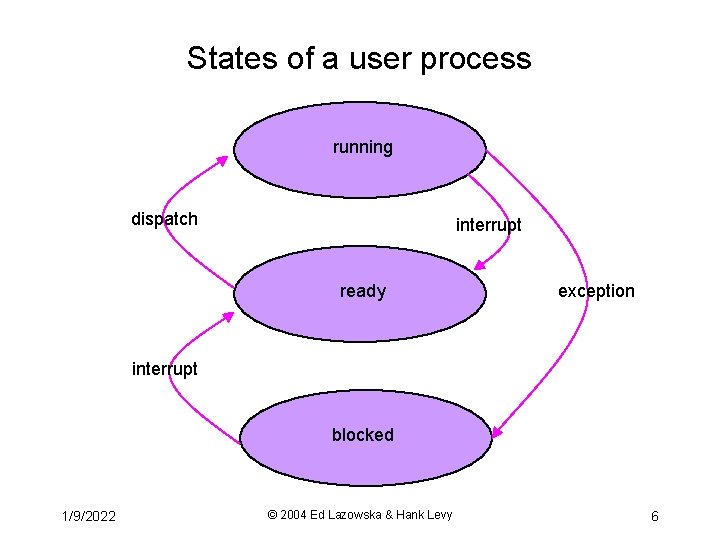 States of a user process

running

dispatch

interrupt

ready

exception

interrupt

blocked

1/9/2022

© 2004 Ed Lazowska & Hank Levy

6